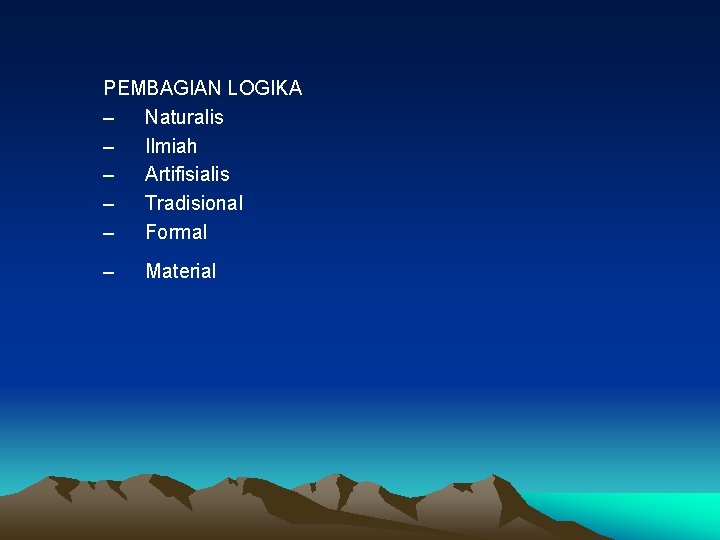 PEMBAGIAN LOGIKA
– Naturalis
– Ilmiah
– Artifisialis
– Tradisional
– Formal
– Material